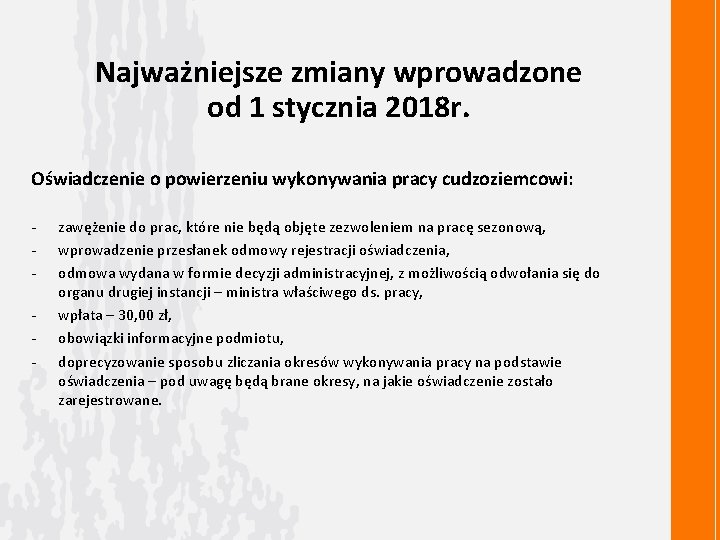 Najważniejsze zmiany wprowadzone od 1 stycznia 2018r.

Oświadczenie o powierzeniu wykonywania pracy cudzoziemcowi:

- zawężenie do prac, które nie będą objęte zezwoleniem na pracę sezonową,
- wprowadzenie przesłanek odmowy rejestracji oświadczenia,
- odmowa wydana w formie decyzji administracyjnej, z możliwością odwołania się do organu drugiej instancji – ministra właściwego ds. pracy,
- wpłata – 30,00 zł,
- obowiązki informacyjne podmiotu,
- doprecyzowanie sposobu zliczania okresów wykonywania pracy na podstawie oświadczenia – pod uwagę będą brane okresy, na jakie oświadczenie zostało zarejestrowane.